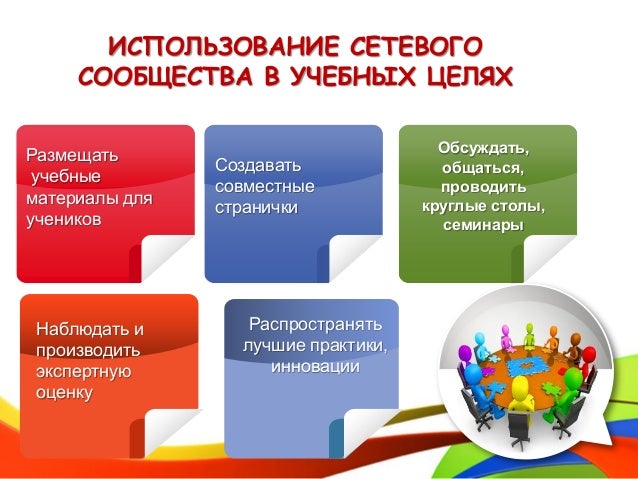 ИСПОЛЬЗОВАНИЕ СЕТЕВОГО СООБЩЕСТВА В УЧЕБНЫХ ЦЕЛЯХ

Размещать учебные материалы для учеников

Создавать совместные странички

Обсуждать, общаться, проводить круглые столы, семинары

Наблюдать и производить экспертную оценку

Распространять лучшие практики, инновации